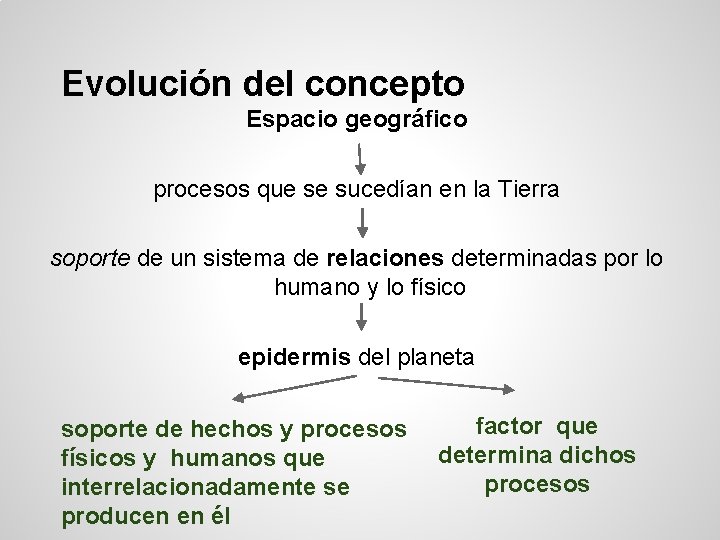 Evolución del concepto

Espacio geográfico

procesos que se sucedían en la Tierra

soporte de un sistema de relaciones determinadas por lo humano y lo físico

epidermis del planeta

soporte de hechos y procesos físicos y humanos que interrelacionadamente se producen en él

factor que determina dichos procesos